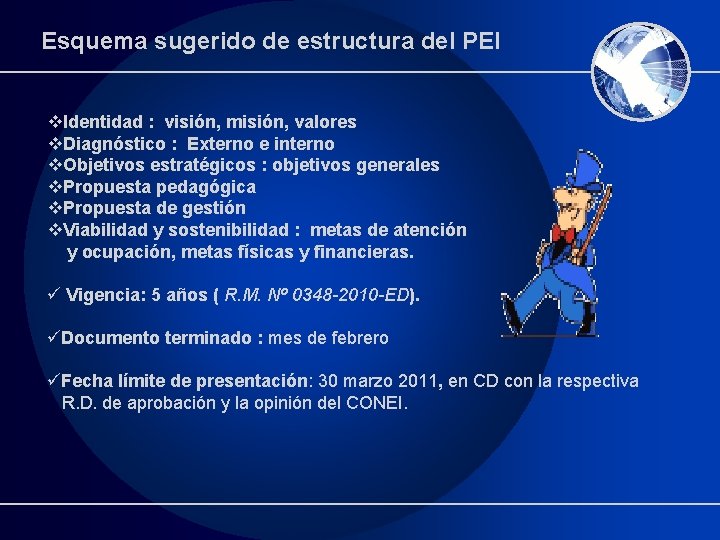 Esquema sugerido de estructura del PEI

❖Identidad : visión, misión, valores
❖Diagnóstico : Externo e interno
❖Objetivos estratégicos : objetivos generales
❖Propuesta pedagógica
❖Propuesta de gestión
❖Viabilidad y sostenibilidad : metas de atención y ocupación, metas físicas y financieras.

✓ Vigencia: 5 años ( R.M. Nº 0348-2010-ED).

✓Documento terminado : mes de febrero

✓Fecha límite de presentación: 30 marzo 2011, en CD con la respectiva R.D. de aprobación y la opinión del CONEI.